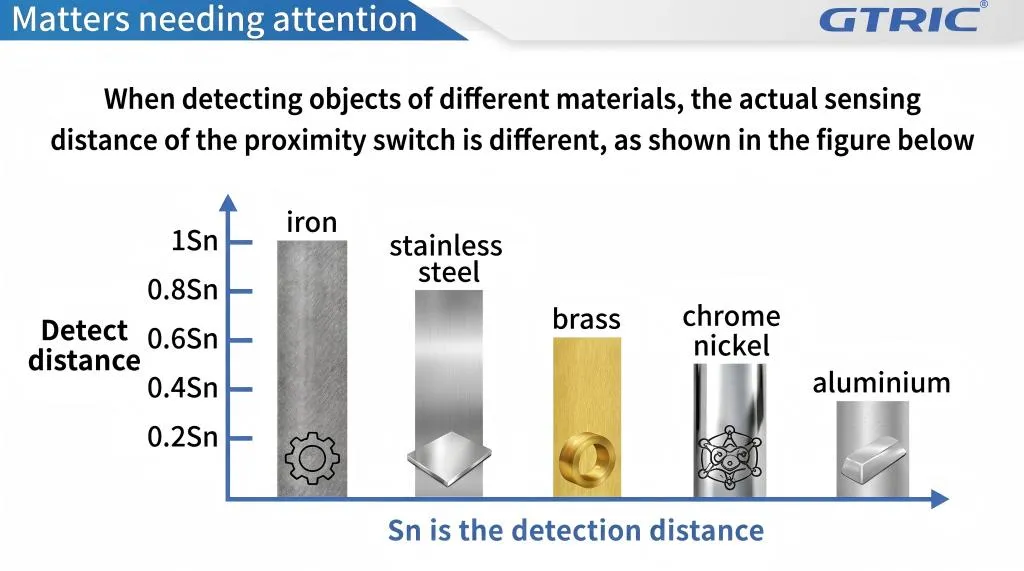 Matters needing attention

GTRIC®

When detecting objects of different materials, the actual sensing distance of the proximity switch is different, as shown in the figure below

Detect distance

1Sn
0.8Sn
0.6Sn
0.4Sn
0.2Sn

iron
stainless steel
brass
chrome nickel
aluminium

Sn is the detection distance